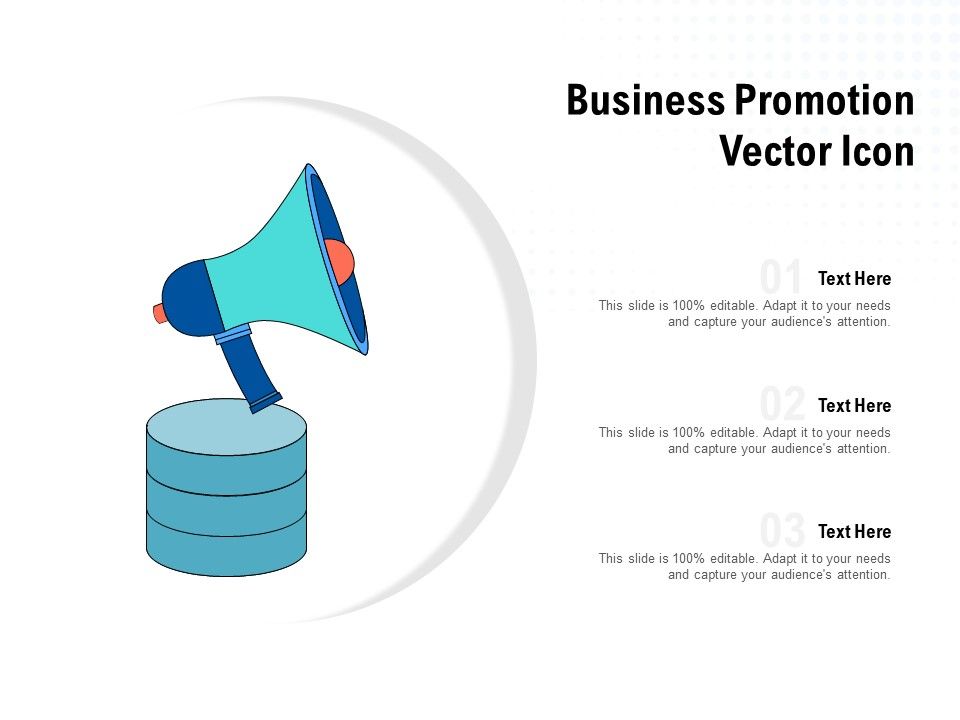 Business Promotion Vector Icon

01

Text Here

This slide is 100% editable. Adapt it to your needs and capture your audience's attention.

02

Text Here

This slide is 100% editable. Adapt it to your needs and capture your audience's attention.

03

Text Here

This slide is 100% editable. Adapt it to your needs and capture your audience's attention.